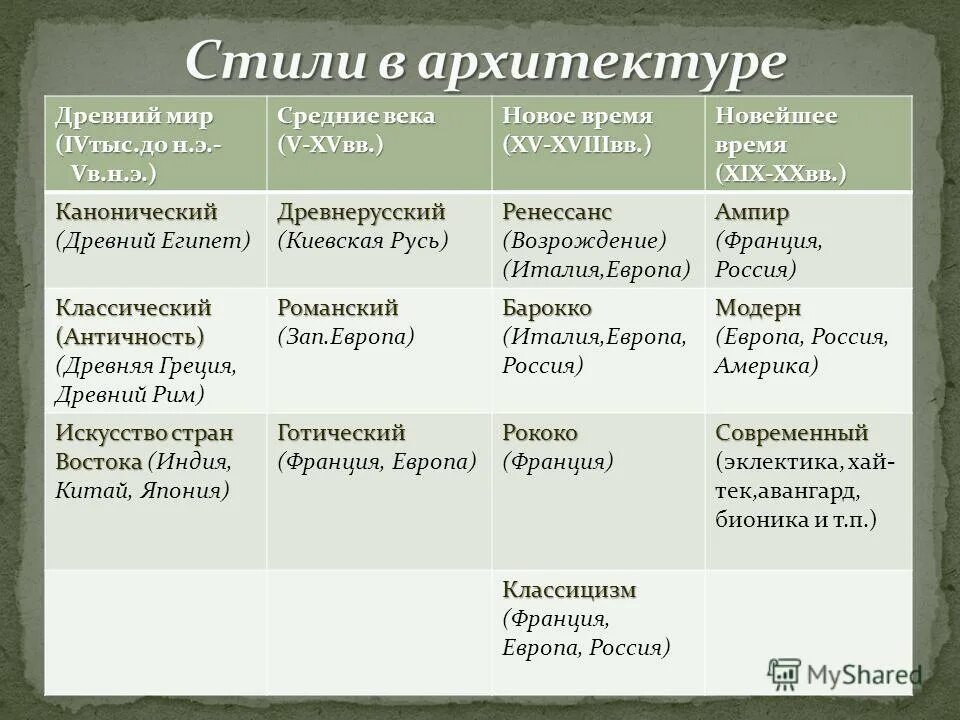 Стили в архитектуре

| Древний мир (IVтыс.до н.э.- Vв.н.э.) | Средние века (V-XVвв.) | Новое время (XV-XVIIIвв.) | Новейшее время (XIX-XXвв.) |
|---|---|---|---|
| Канонический (Древний Египет) | Древнерусский (Киевская Русь) | Ренессанс (Возрождение) (Италия,Европа) | Ампир (Франция, Россия) |
| Классический (Античность) (Древняя Греция, Древний Рим) | Романский (Зап.Европа) | Барокко (Италия,Европа, Россия) | Модерн (Европа, Россия, Америка) |
| Искусство стран Востока (Индия, Китай, Япония) | Готический (Франция, Европа) | Рококо (Франция) | Современный (эклектика, хай-тек,авангард, бионика и т.п.) |
| | | Классицизм (Франция, Европа, Россия) | |

MyShared